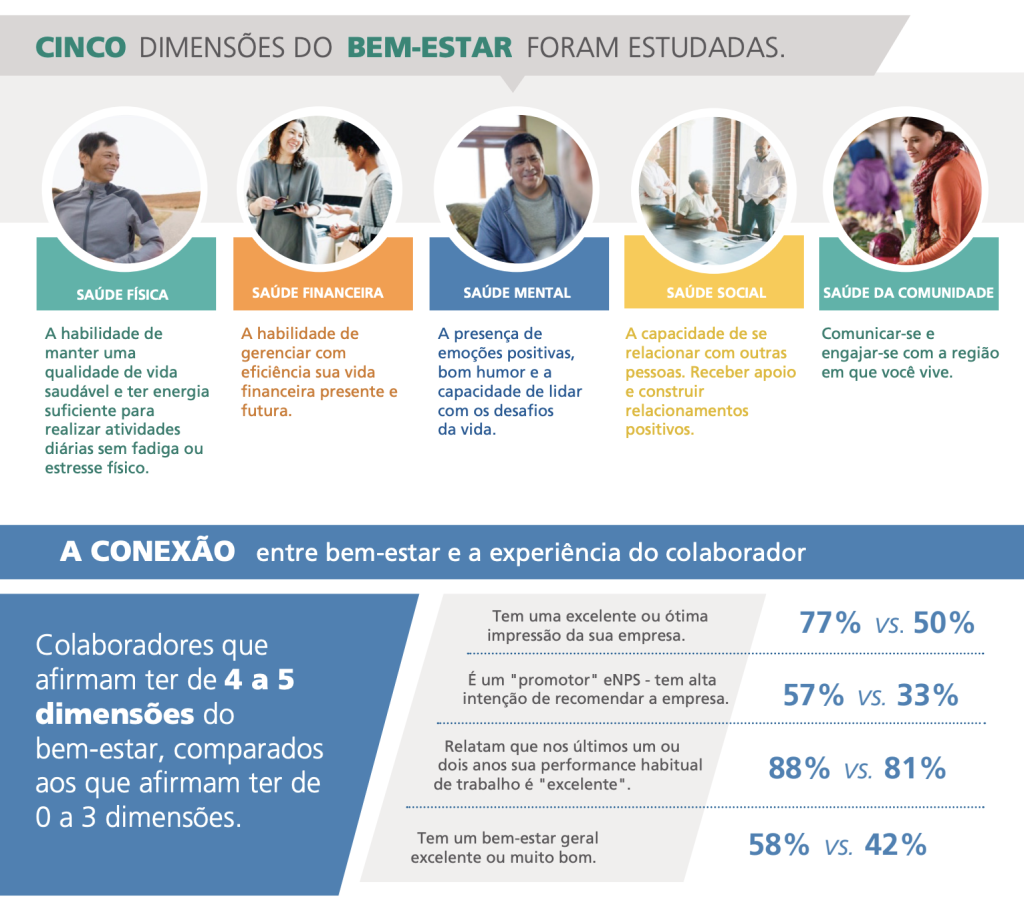 CINCO DIMENSÕES DO BEM-ESTAR FORAM ESTUDADAS.

SAÚDE FÍSICA

A habilidade de manter uma qualidade de vida saudável e ter energia suficiente para realizar atividades diárias sem fadiga ou estresse físico.

SAÚDE FINANCEIRA

A habilidade de gerenciar com eficiência sua vida financeira presente e futura.

SAÚDE MENTAL

A presença de emoções positivas, bom humor e a capacidade de lidar com os desafios da vida.

SAÚDE SOCIAL

A capacidade de se relacionar com outras pessoas. Receber apoio e construir relacionamentos positivos.

SAÚDE DA COMUNIDADE

Comunicar-se e engajar-se com a região em que você vive.

A CONEXÃO entre bem-estar e a experiência do colaborador

Colaboradores que afirmam ter de 4 a 5 dimensões do bem-estar, comparados aos que afirmam ter de 0 a 3 dimensões.

Tem uma excelente ou ótima impressão da sua empresa.

77% VS. 50%

É um "promotor" eNPS - tem alta intenção de recomendar a empresa.

57% VS. 33%

Relatam que nos últimos um ou dois anos sua performance habitual de trabalho é "excelente".

88% VS. 81%

Tem um bem-estar geral excelente ou muito bom.

58% VS. 42%